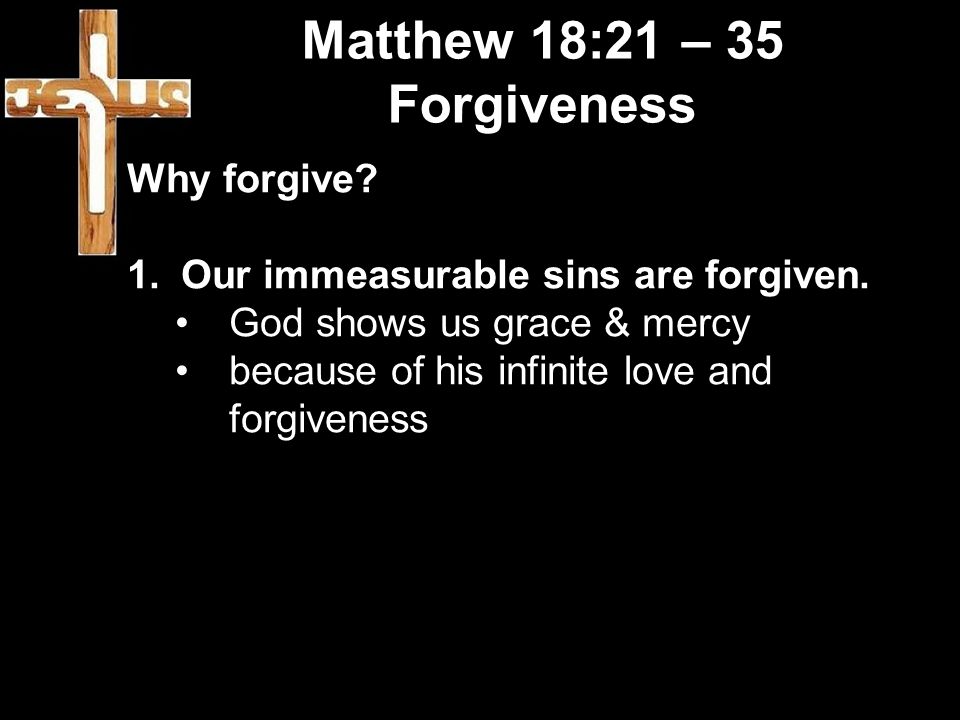 JESUS

Matthew 18:21 – 35
Forgiveness

Why forgive?

1. Our immeasurable sins are forgiven.
• God shows us grace & mercy
• because of his infinite love and forgiveness